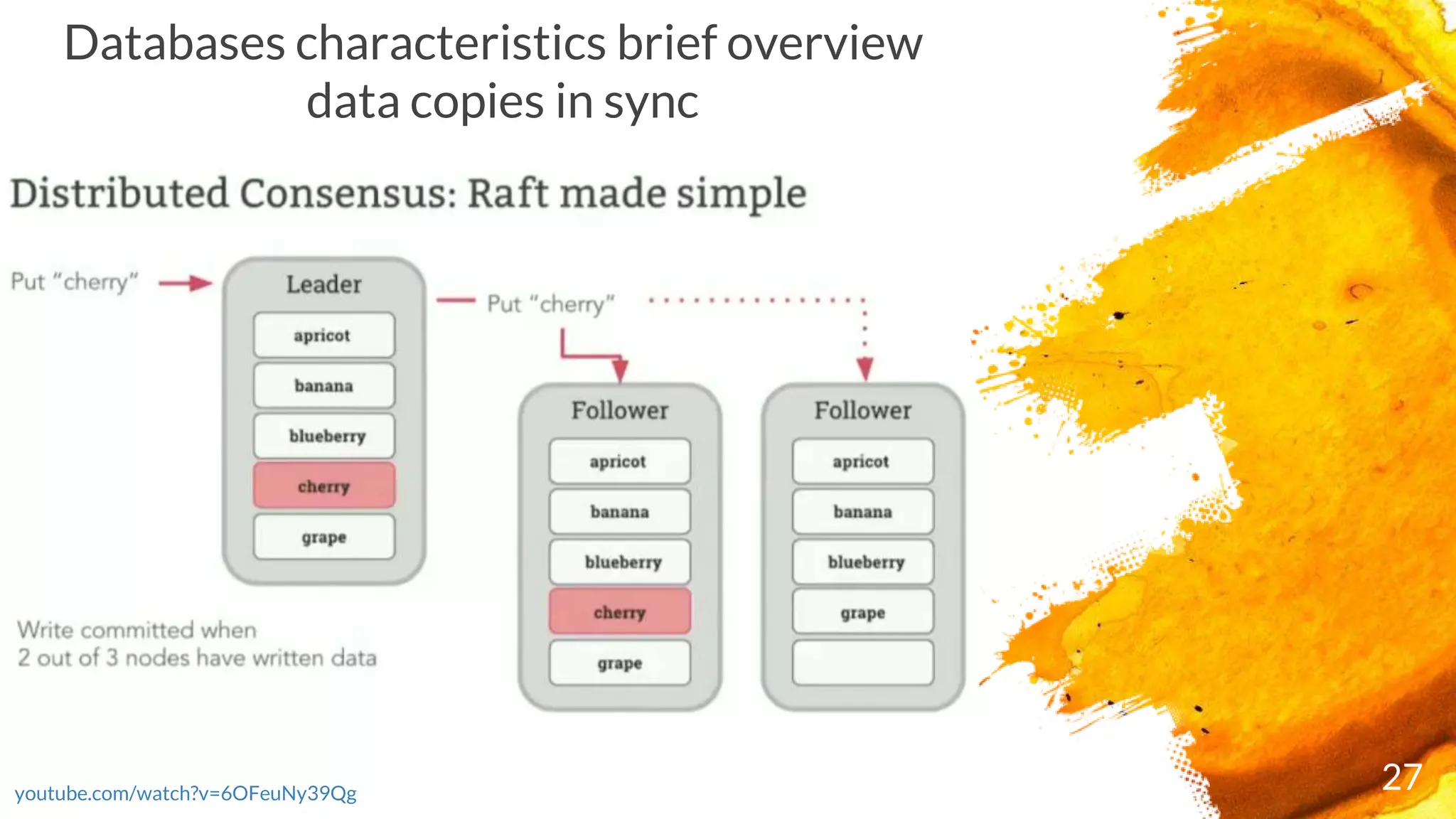 Databases characteristics brief overview
data copies in sync

Distributed Consensus: Raft made simple

Put "cherry"

Leader

apricot

banana

blueberry

cherry

grape

Put "cherry"

Follower

apricot

banana

blueberry

cherry

grape

Follower

apricot

banana

blueberry

grape

Write committed when
2 out of 3 nodes have written data

youtube.com/watch?v=6OFeuNy39Qg

27